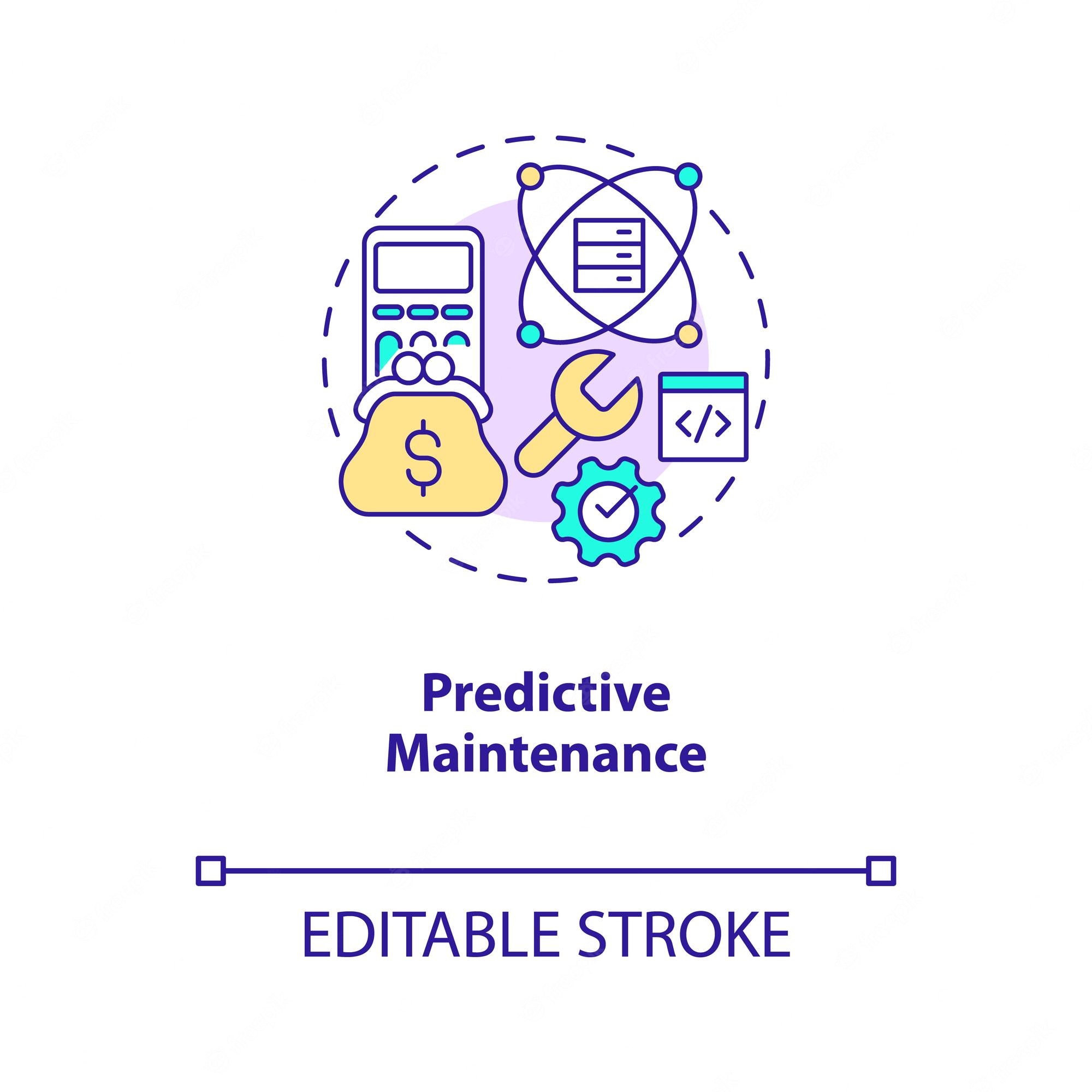 $

</>

Predictive Maintenance

EDITABLE STROKE